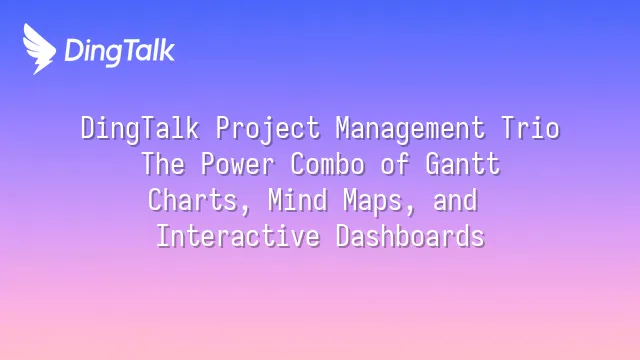 DingTalk

DingTalk Project Management Trio The Power Combo of Gantt Charts, Mind Maps, and Interactive Dashboards